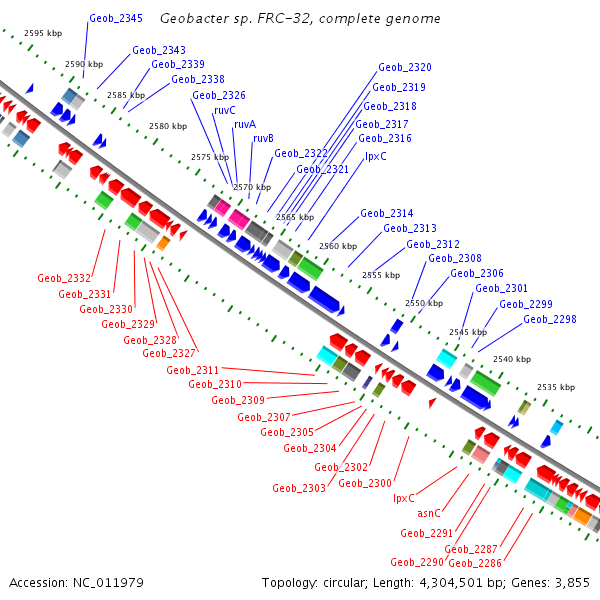 Geobacter sp. FRC-32, complete genome

2595 kbp
2590 kbp
2585 kbp
2580 kbp
2575 kbp
2570 kbp
2565 kbp
2560 kbp
2555 kbp
2550 kbp
2545 kbp
2540 kbp
2535 kbp

Geob_2345
Geob_2343
Geob_2339
Geob_2338
Geob_2326
ruvC
ruvA
ruvB
Geob_2322
Geob_2321
Geob_2320
Geob_2319
Geob_2318
Geob_2317
Geob_2316
lpxC
Geob_2314
Geob_2313
Geob_2312
Geob_2308
Geob_2306
Geob_2301
Geob_2299
Geob_2298

Geob_2332
Geob_2331
Geob_2330
Geob_2329
Geob_2328
Geob_2327
Geob_2311
Geob_2310
Geob_2309
Geob_2307
Geob_2305
Geob_2304
Geob_2302
Geob_2303
Geob_2300
lpxC
asnC
Geob_2291
Geob_2287
Geob_2290
Geob_2286

Accession: NC_011979
Topology: circular; Length: 4,304,501 bp; Genes: 3,855